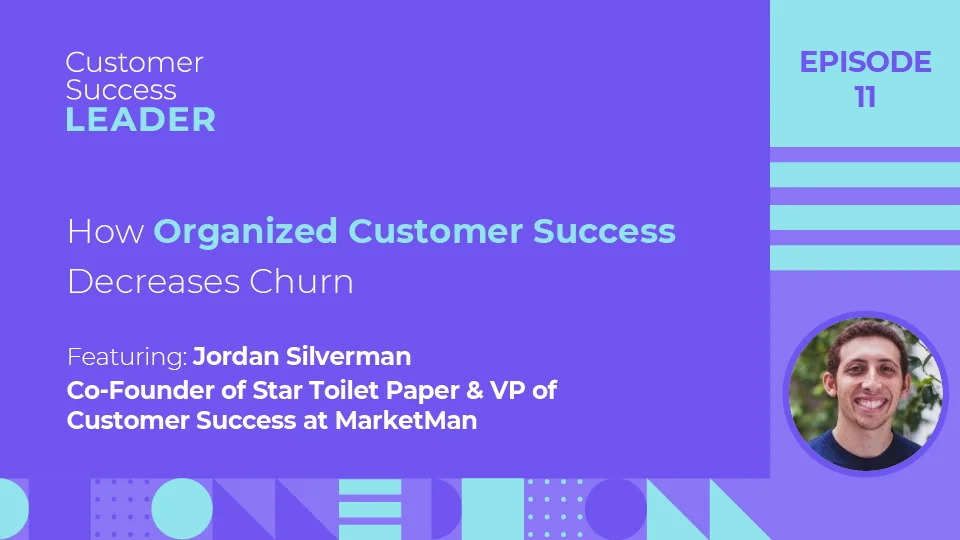 Customer Success LEADER

EPISODE 11

How Organized Customer Success Decreases Churn

Featuring: Jordan Silverman
Co-Founder of Star Toilet Paper & VP of Customer Success at MarketMan